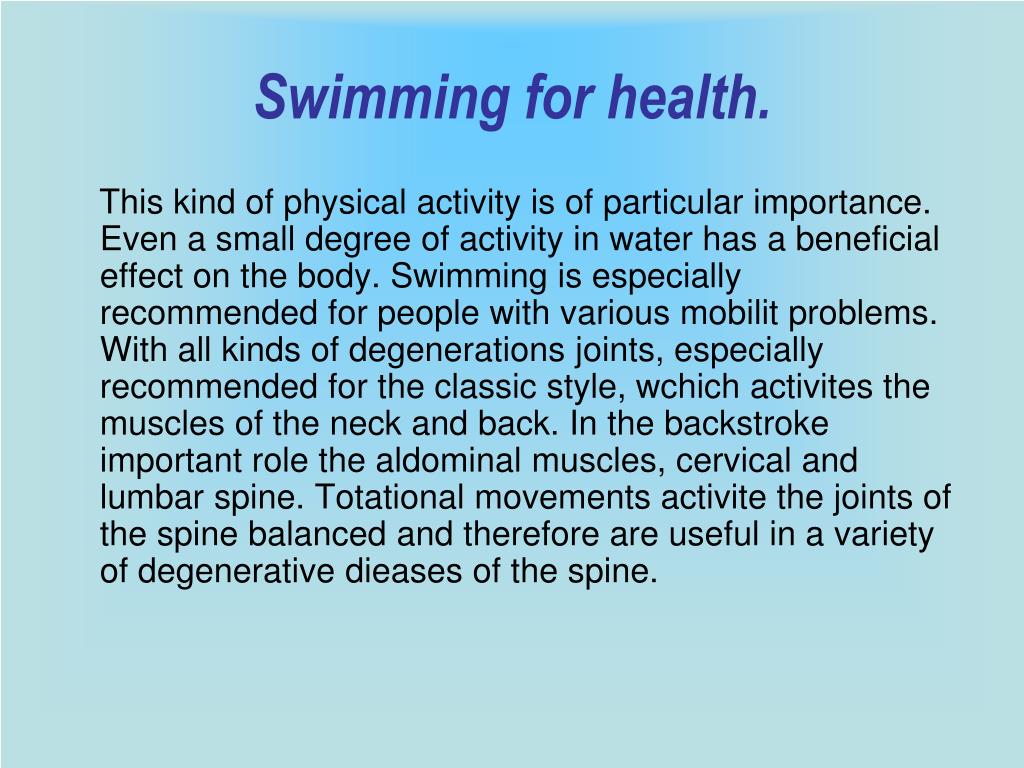 Swimming for health.

This kind of physical activity is of particular importance. Even a small degree of activity in water has a beneficial effect on the body. Swimming is especially recommended for people with various mobilit problems. With all kinds of degenerations joints, especially recommended for the classic style, wchich activites the muscles of the neck and back. In the backstroke important role the aldominal muscles, cervical and lumbar spine. Totational movements activite the joints of the spine balanced and therefore are useful in a variety of degenerative dieases of the spine.